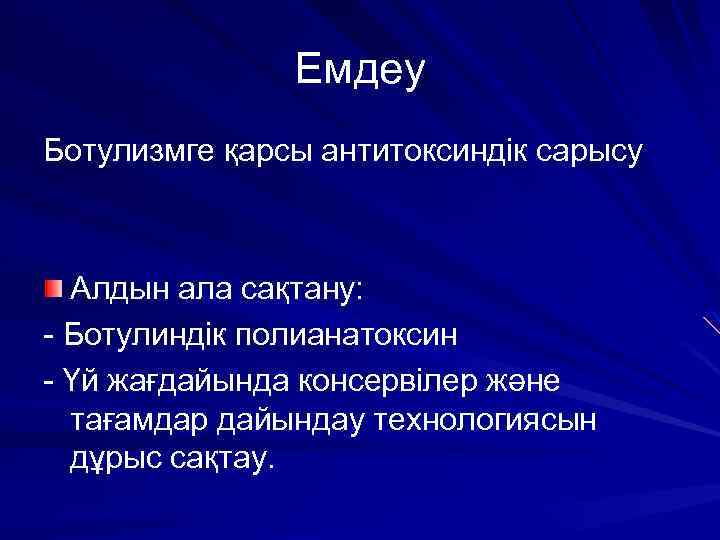 Емдеу

Ботулизмге қарсы антитоксиндік сарысу

Алдын ала сақтану:
- Ботулиндік полианатоксин
- Үй жағдайында консервілер және тағамдар дайындау технологиясын дұрыс сақтау.